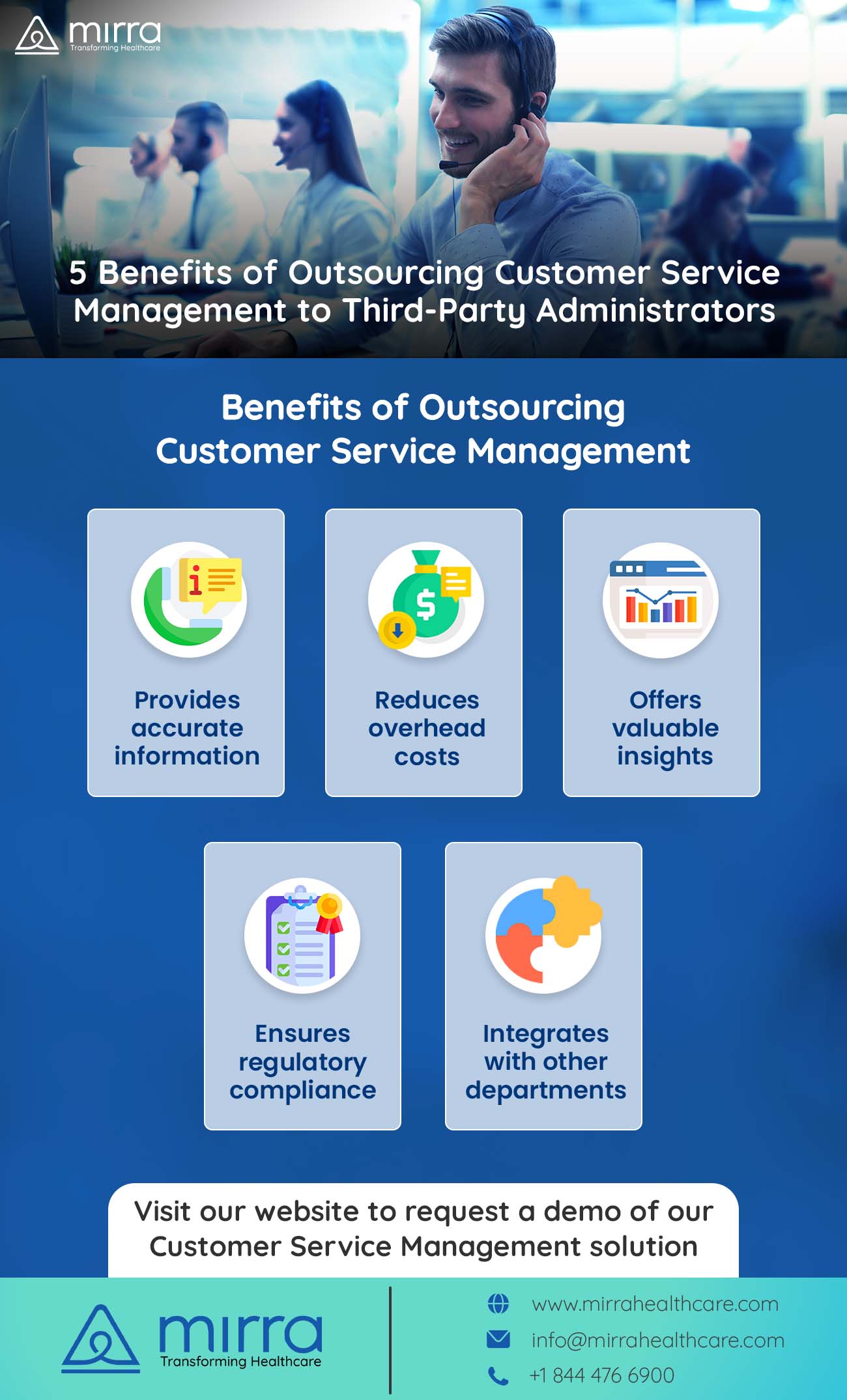 mirra
Transforming Healthcare

5 Benefits of Outsourcing Customer Service Management to Third-Party Administrators

Benefits of Outsourcing Customer Service Management

Provides accurate information

Reduces overhead costs

Offers valuable insights

Ensures regulatory compliance

Integrates with other departments

Visit our website to request a demo of our Customer Service Management solution

mirra
Transforming Healthcare

www.mirrahealthcare.com
info@mirrahealthcare.com
+1 844 476 6900